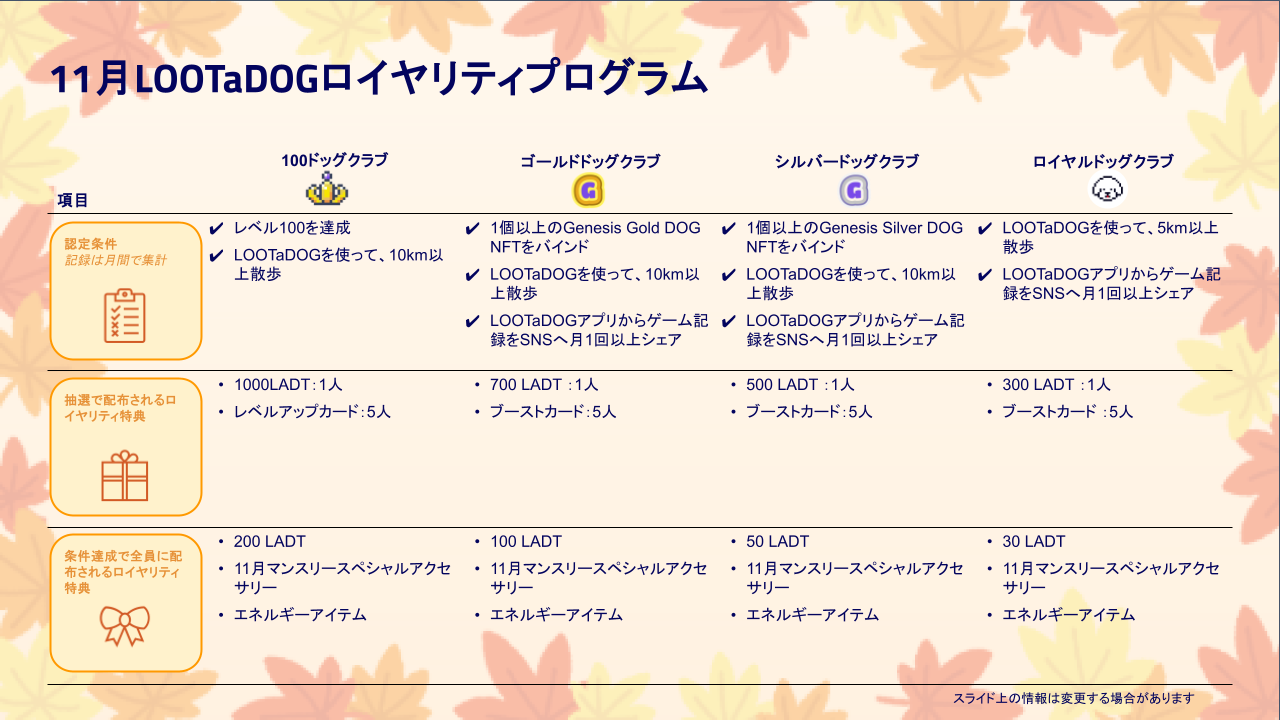 11月LOOTaDOGロイヤリティプログラム

| 項目 | 100ドッグクラブ | ゴールドドッグクラブ | シルバードッグクラブ | ロイヤルドッグクラブ |
|---|---|---|---|---|
| 認定条件 記録は月間で集計 | ✔ レベル100を達成 ✔ LOOTaDOGを使って、10km以上散歩 | ✔ 1個以上のGenesis Gold DOG NFTをバインド ✔ LOOTaDOGを使って、10km以上散歩 ✔ LOOTaDOGアプリからゲーム記録をSNSへ月1回以上シェア | ✔ 1個以上のGenesis Silver DOG NFTをバインド ✔ LOOTaDOGを使って、10km以上散歩 ✔ LOOTaDOGアプリからゲーム記録をSNSへ月1回以上シェア | ✔ LOOTaDOGを使って、5km以上散歩 ✔ LOOTaDOGアプリからゲーム記録をSNSへ月1回以上シェア |
| 抽選で配布されるロイヤリティ特典 | • 1000LADT：1人 • レベルアップカード：5人 | • 700 LADT ：1人 • ブーストカード：5人 | • 500 LADT ：1人 • ブーストカード：5人 | • 300 LADT ：1人 • ブーストカード ：5人 |
| 条件達成で全員に配布されるロイヤリティ特典 | • 200 LADT • 11月マンスリースペシャルアクセサリー • エネルギーアイテム | • 100 LADT • 11月マンスリースペシャルアクセサリー • エネルギーアイテム | • 50 LADT • 11月マンスリースペシャルアクセサリー • エネルギーアイテム | • 30 LADT • 11月マンスリースペシャルアクセサリー • エネルギーアイテム |

スライド上の情報は変更する場合があります